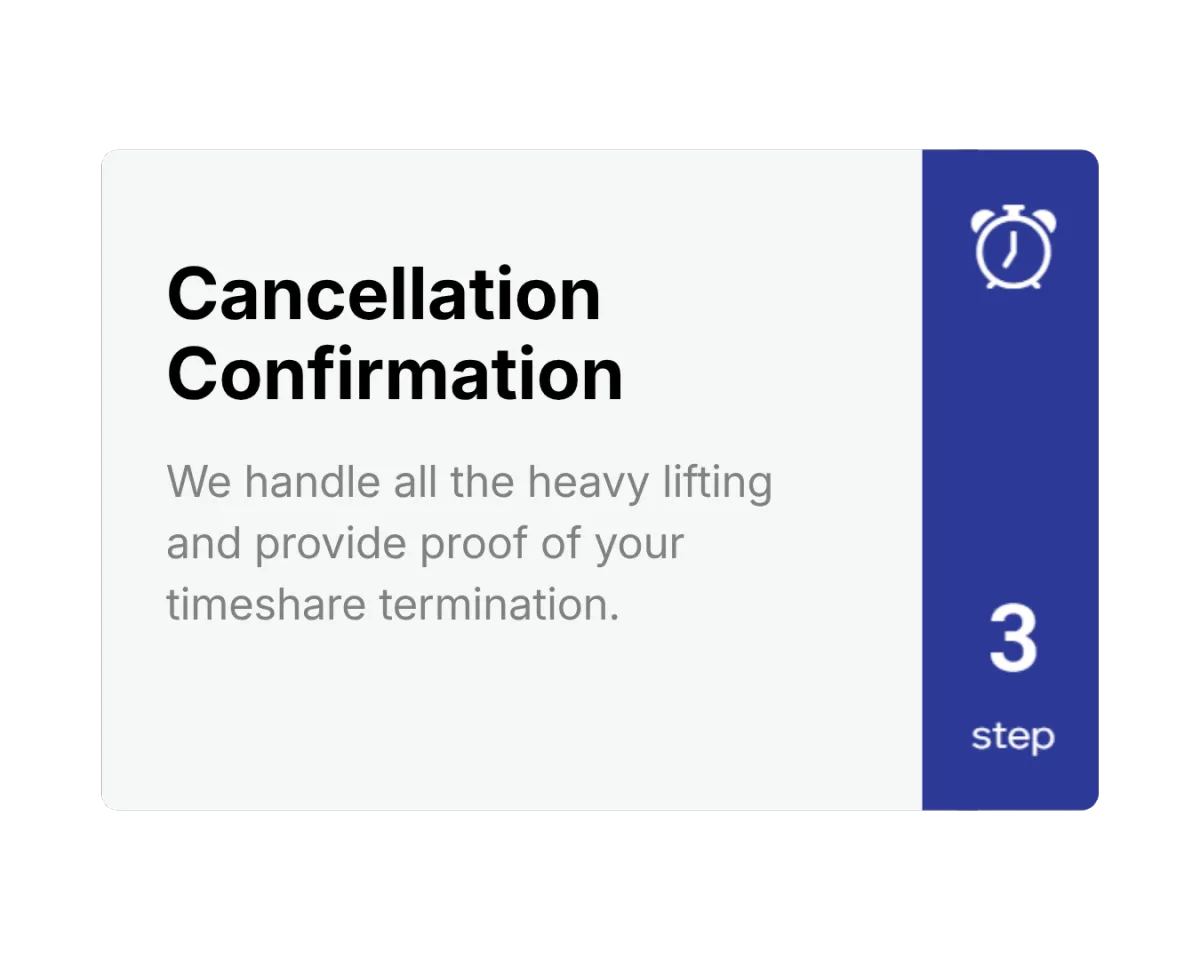 Cancellation Confirmation

We handle all the heavy lifting and provide proof of your timeshare termination.

3

step